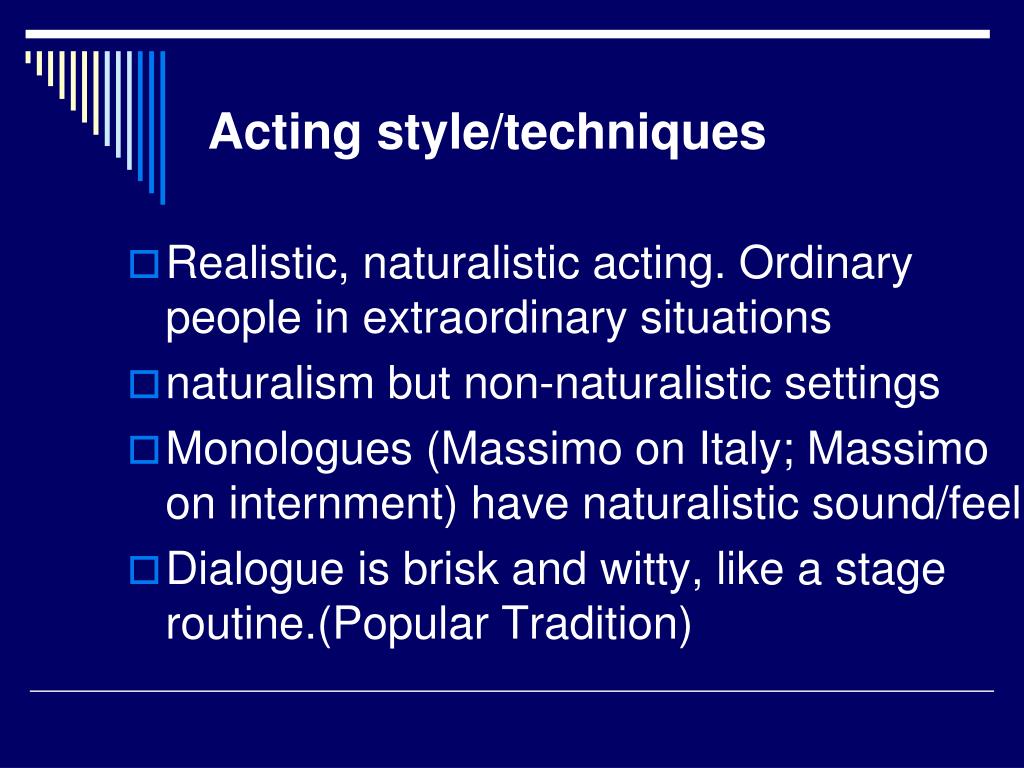 Acting style/techniques

Realistic, naturalistic acting. Ordinary people in extraordinary situations

naturalism but non-naturalistic settings

Monologues (Massimo on Italy; Massimo on internment) have naturalistic sound/feel

Dialogue is brisk and witty, like a stage routine.(Popular Tradition)